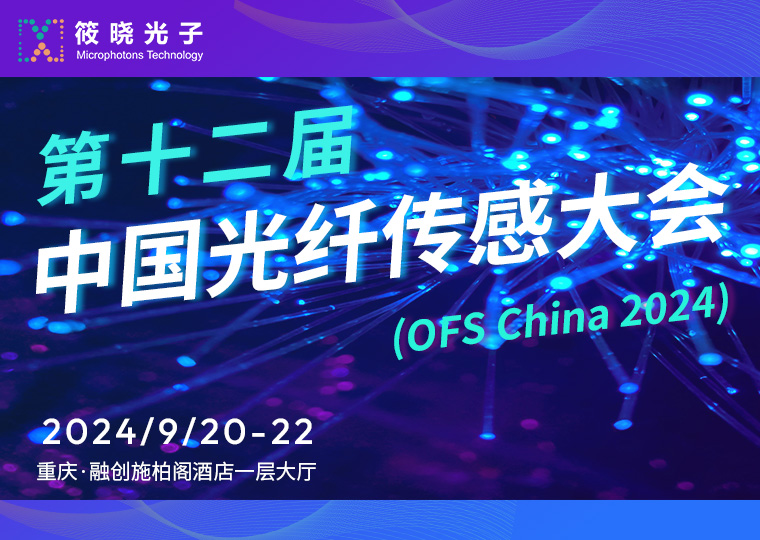 筱晓光子
Microphotons Technology

第十二届
中国光纤传感大会
(OFS China 2024)

2024/9/20-22
重庆·融创施柏阁酒店一层大厅